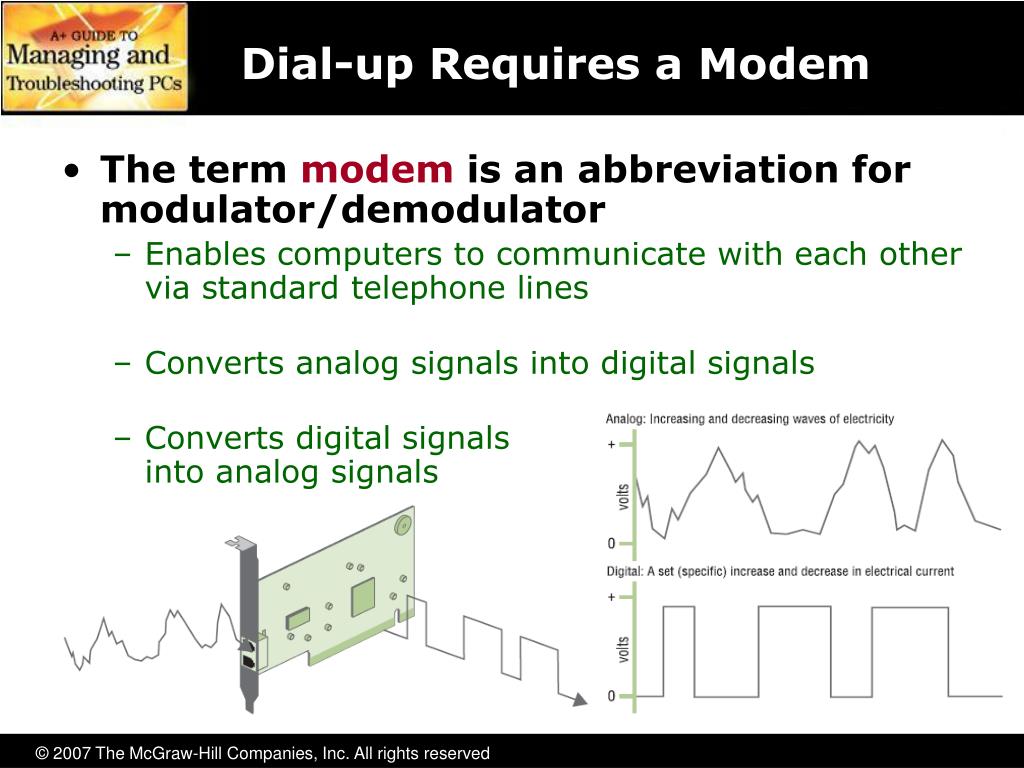 A+ GUIDE TO Managing and Troubleshooting PCs

Dial-up Requires a Modem

• The term modem is an abbreviation for modulator/demodulator
– Enables computers to communicate with each other via standard telephone lines
– Converts analog signals into digital signals
– Converts digital signals into analog signals

Analog: Increasing and decreasing waves of electricity
+
volts
0
Digital: A set (specific) increase and decrease in electrical current
+
volts
0

© 2007 The McGraw-Hill Companies, Inc. All rights reserved